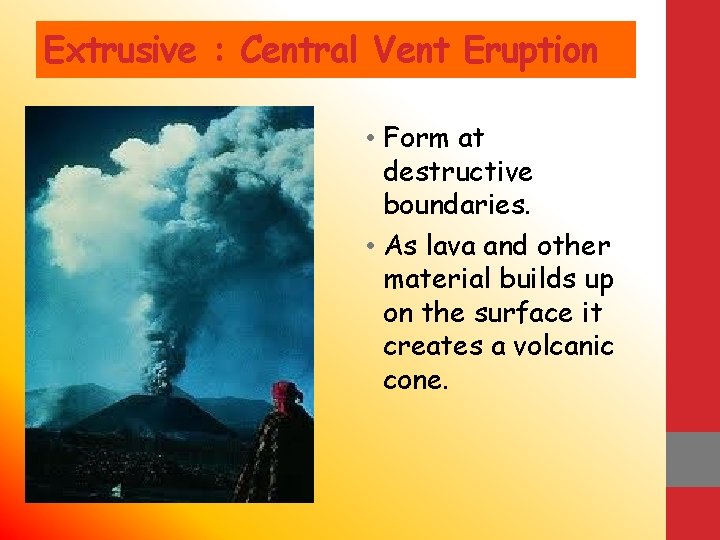 Extrusive : Central Vent Eruption

• Form at destructive boundaries.

• As lava and other material builds up on the surface it creates a volcanic cone.